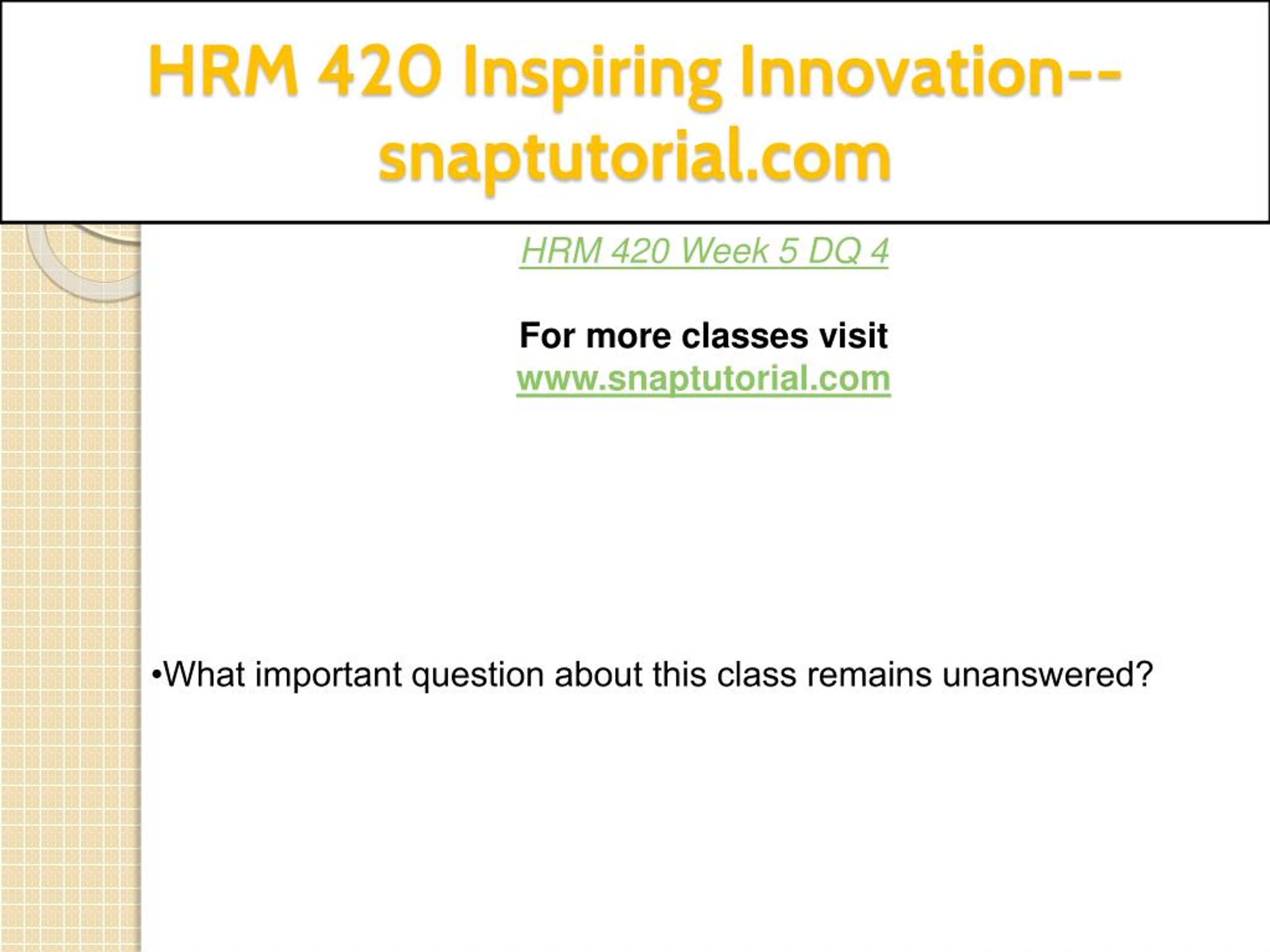 HRM 420 Inspiring Innovation--snaptutorial.com

HRM 420 Week 5 DQ 4

For more classes visit
www.snaptutorial.com

•What important question about this class remains unanswered?